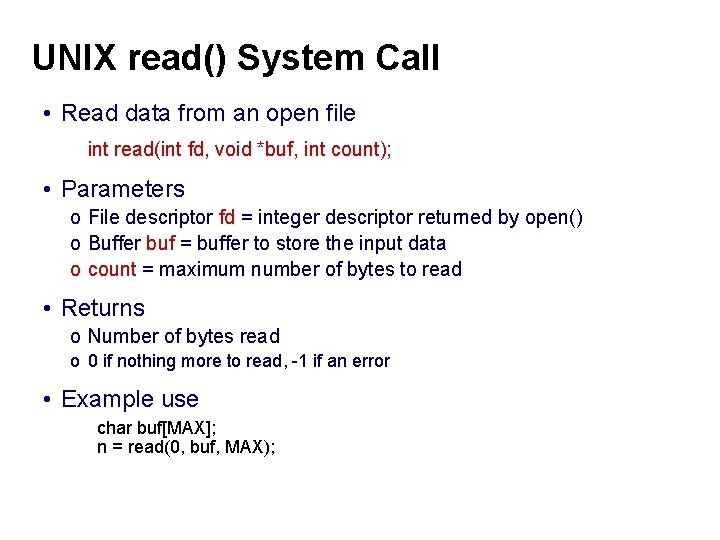 UNIX read() System Call

• Read data from an open file

int read(int fd, void *buf, int count);

• Parameters

o File descriptor fd = integer descriptor returned by open()

o Buffer buf = buffer to store the input data

o count = maximum number of bytes to read

• Returns

o Number of bytes read

o 0 if nothing more to read, -1 if an error

• Example use

char buf[MAX];
n = read(0, buf, MAX);